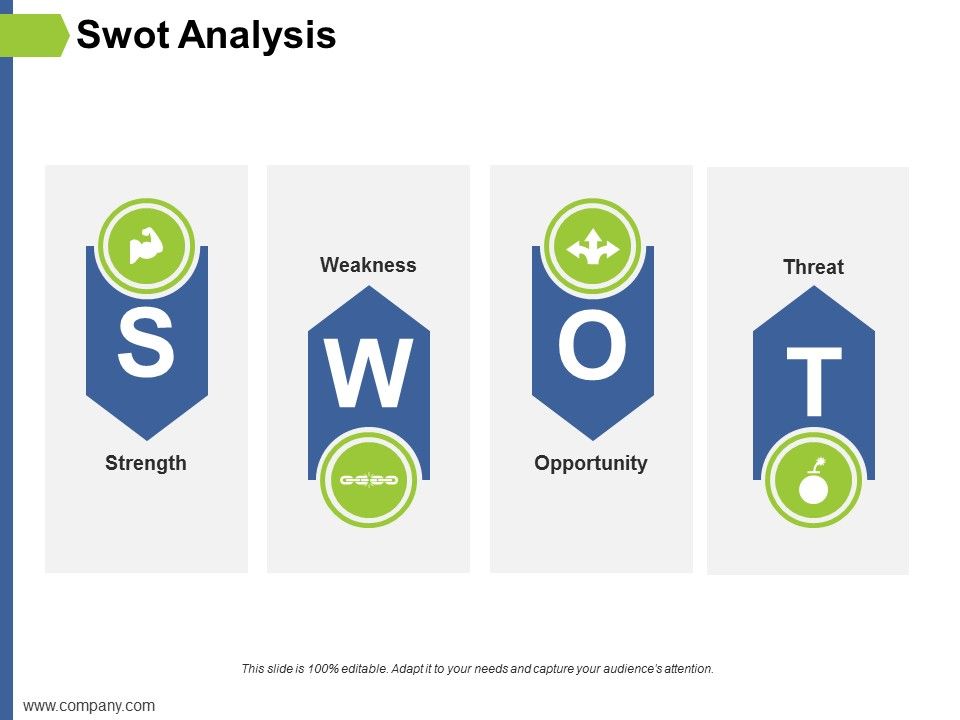 Swot Analysis

S

Strength

Weakness

W

O

Opportunity

Threat

T

This slide is 100% editable. Adapt it to your needs and capture your audience's attention.

www.company.com